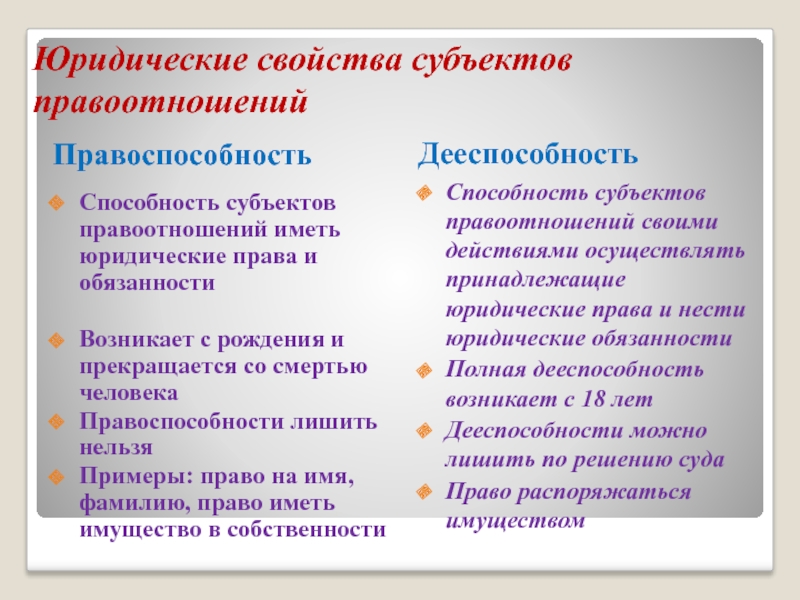 Юридические свойства субъектов правоотношений

Правоспособность

Способность субъектов правоотношений иметь юридические права и обязанности

Возникает с рождения и прекращается со смертью человека

Правоспособности лишить нельзя

Примеры: право на имя, фамилию, право иметь имущество в собственности

Дееспособность

Способность субъектов правоотношений своими действиями осуществлять принадлежащие юридические права и нести юридические обязанности

Полная дееспособность возникает с 18 лет

Дееспособности можно лишить по решению суда

Право распоряжаться имуществом